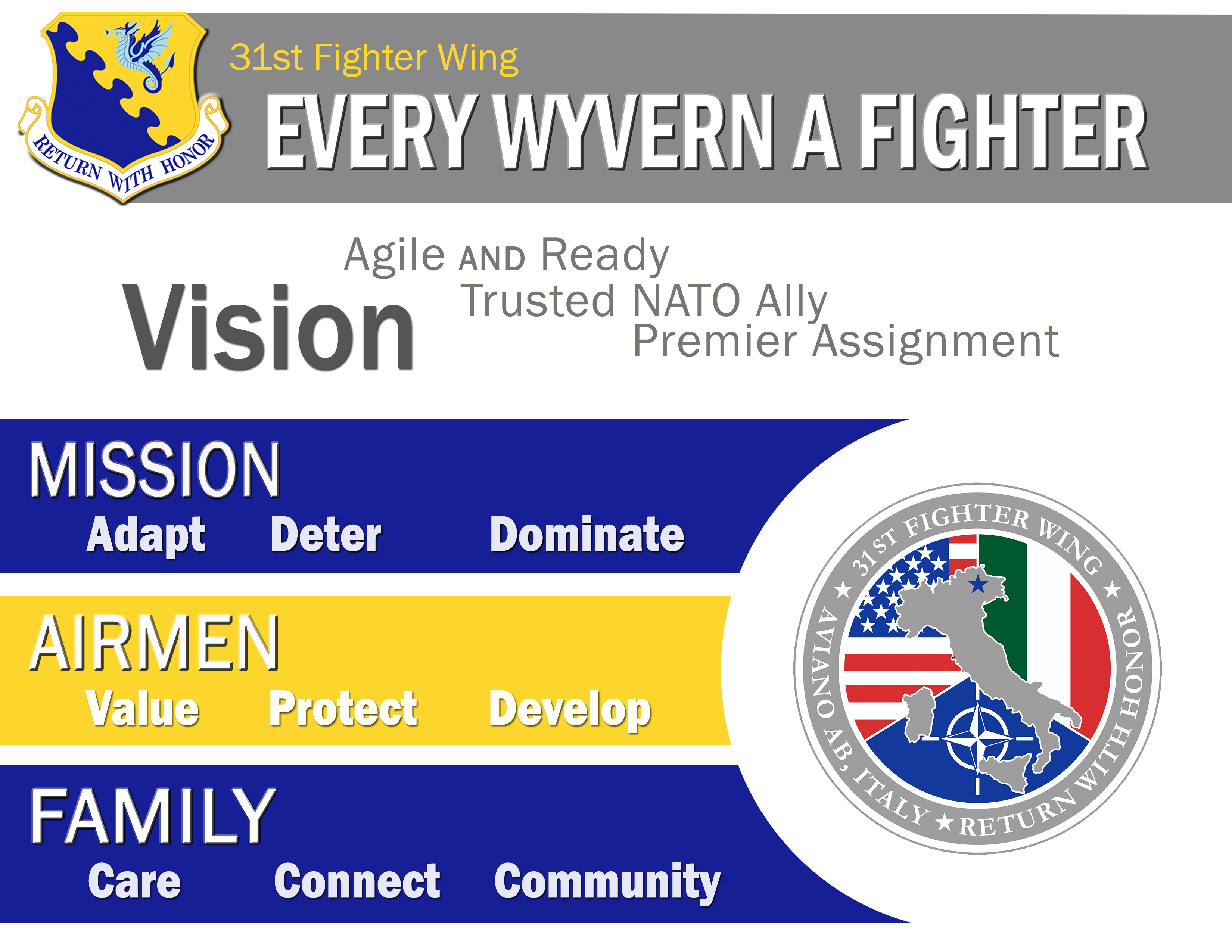 RETURN WITH HONOR

31st Fighter Wing

EVERY WYVERN A FIGHTER

Vision

Agile AND Ready

Trusted NATO Ally

Premier Assignment

MISSION

Adapt Deter Dominate

AIRMEN

Value Protect Develop

FAMILY

Care Connect Community

31ST FIGHTER WING ★ RETURN WITH HONOR ★ AVIANO AB, ITALY ★